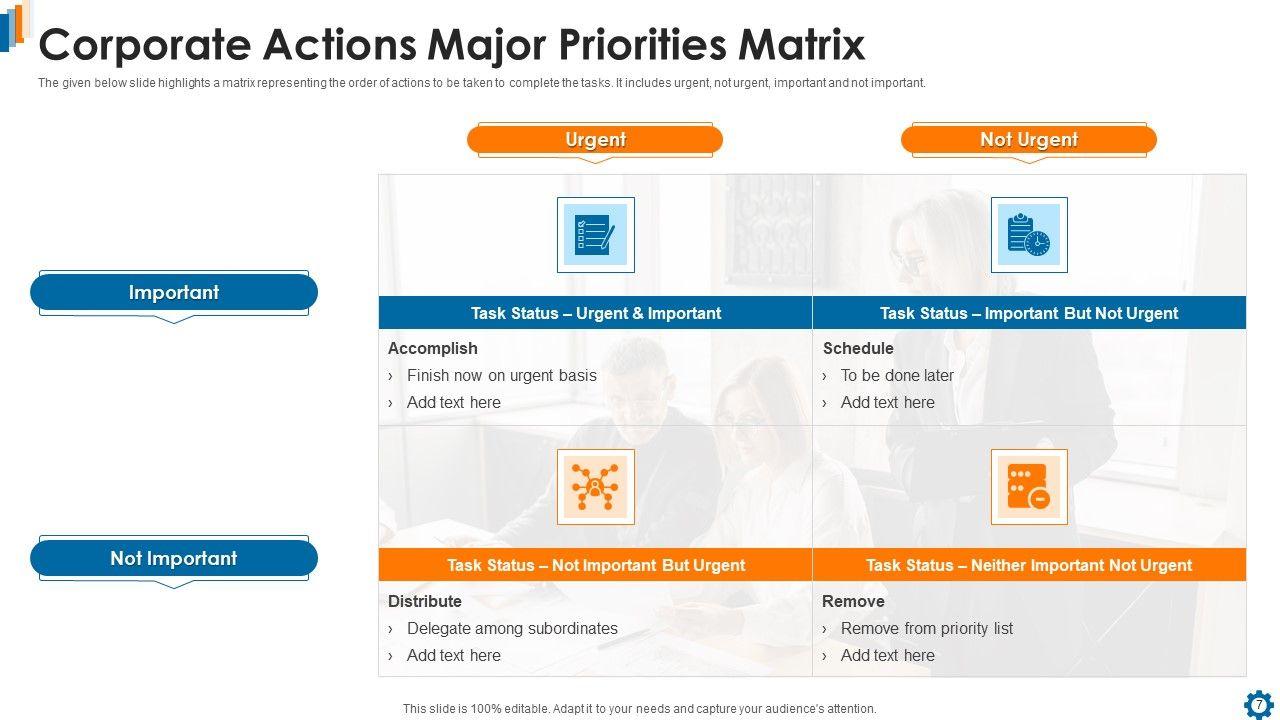 Corporate Actions Major Priorities Matrix

The given below slide highlights a matrix representing the order of actions to be taken to complete the tasks. It includes urgent, not urgent, important and not important.

Urgent

Not Urgent

Important

Task Status – Urgent & Important

Accomplish
› Finish now on urgent basis
› Add text here

Task Status – Important But Not Urgent

Schedule
› To be done later
› Add text here

Not Important

Task Status – Not Important But Urgent

Distribute
› Delegate among subordinates
› Add text here

Task Status – Neither Important Not Urgent

Remove
› Remove from priority list
› Add text here

This slide is 100% editable. Adapt it to your needs and capture your audience's attention.

7